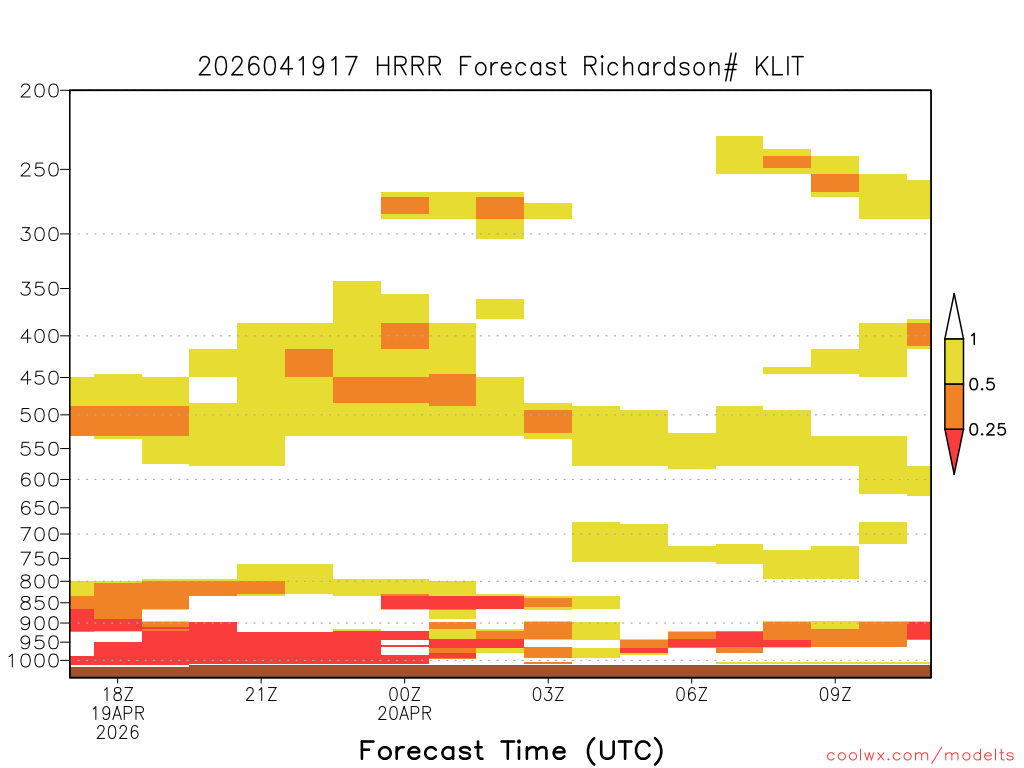 2026041917 HRRR Forecast Richardson# KLIT

200
250
300
350
400
450
500
550
600
650
700
750
800
850
900
950
1000

1
0.5
0.25

18Z
19APR
2026
21Z
00Z
20APR
03Z
06Z
09Z

Forecast Time (UTC)

coolwx.com/modelts